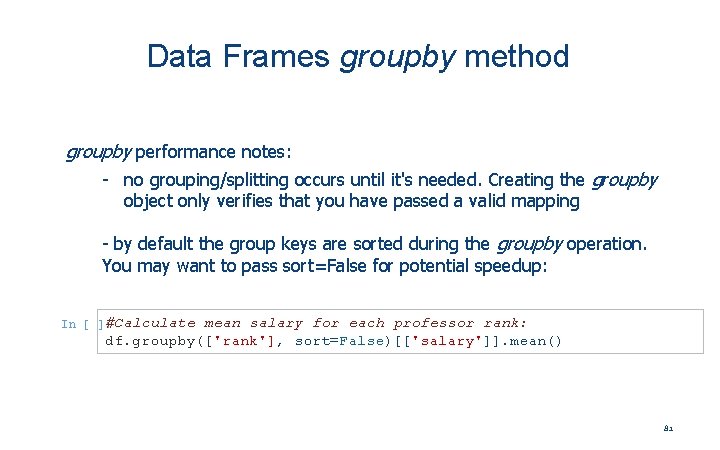 Data Frames groupby method

groupby performance notes:

- no grouping/splitting occurs until it's needed. Creating the groupby object only verifies that you have passed a valid mapping

- by default the group keys are sorted during the groupby operation. You may want to pass sort=False for potential speedup:

In [ ]: #Calculate mean salary for each professor rank:
df.groupby(['rank'], sort=False)[['salary']].mean()

81